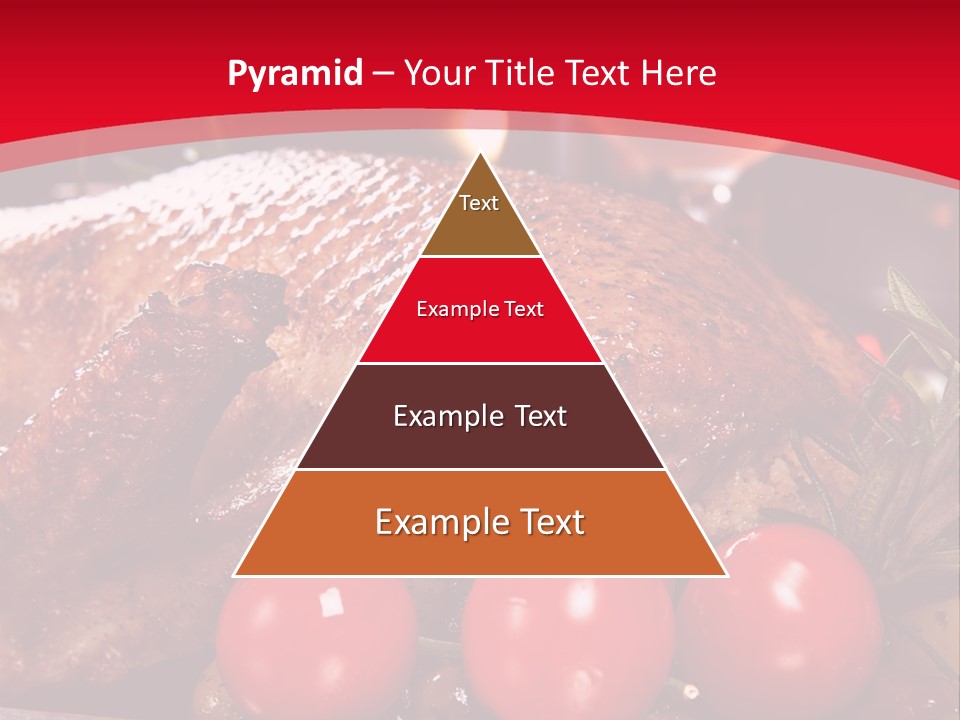 Pyramid – Your Title Text Here

Text

Example Text

Example Text

Example Text